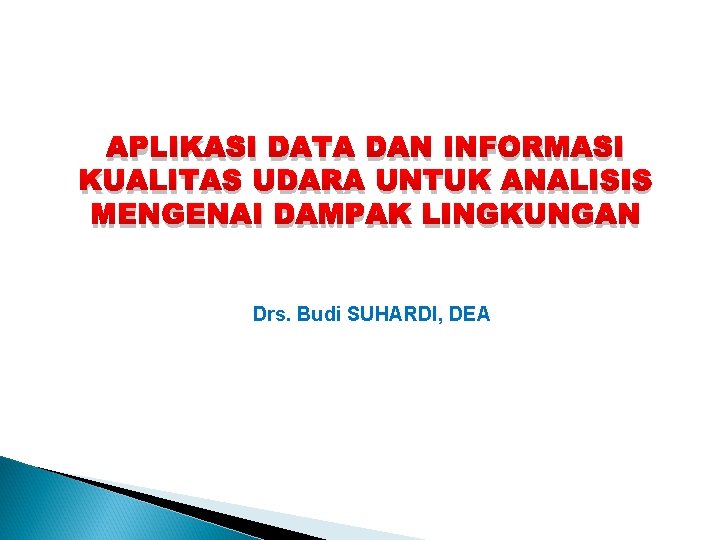 APLIKASI DATA DAN INFORMASI KUALITAS UDARA UNTUK ANALISIS MENGENAI DAMPAK LINGKUNGAN

Drs. Budi SUHARDI, DEA